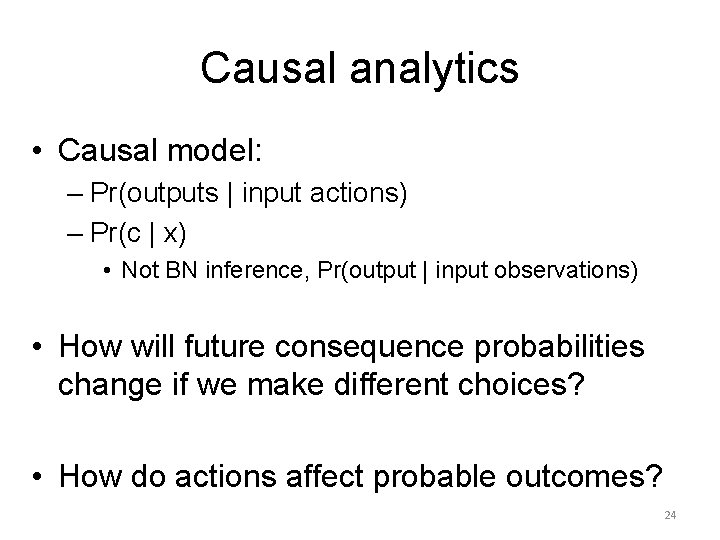 Causal analytics

• Causal model:
– Pr(outputs | input actions)
– Pr(c | x)
• Not BN inference, Pr(output | input observations)

• How will future consequence probabilities change if we make different choices?

• How do actions affect probable outcomes?

24